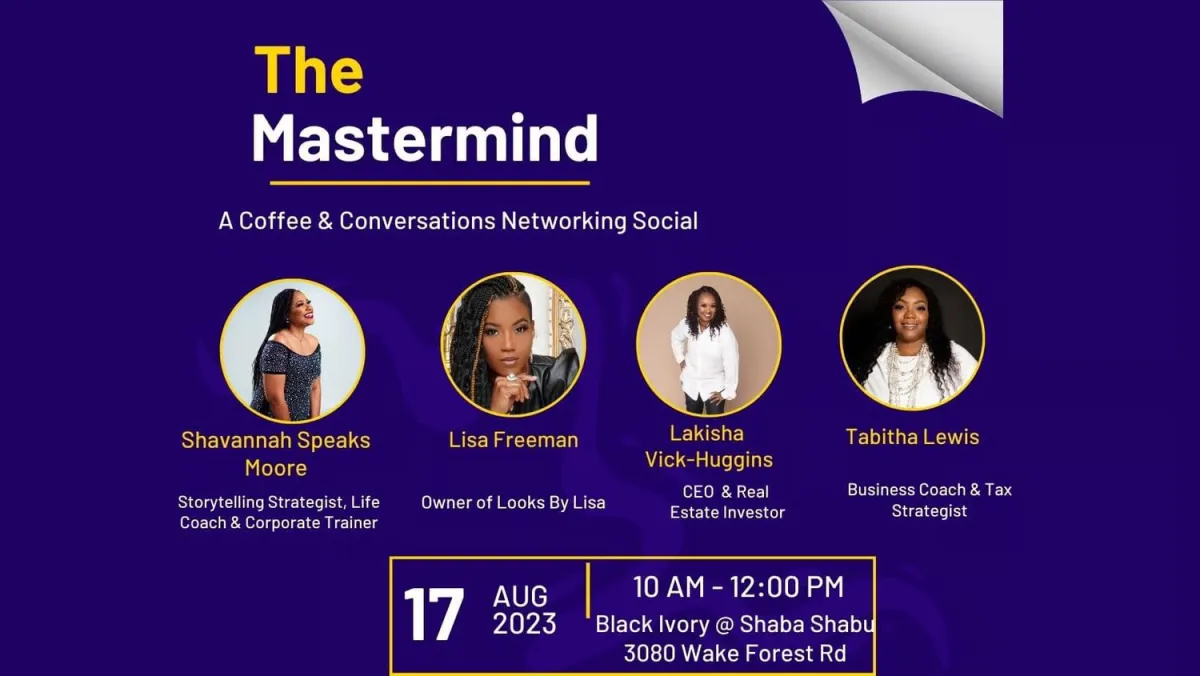 The Mastermind

A Coffee & Conversations Networking Social

Shavannah Speaks Moore

Storytelling Strategist, Life Coach & Corporate Trainer

Lisa Freeman

Owner of Looks By Lisa

Lakisha Vick-Huggins

CEO & Real Estate Investor

Tabitha Lewis

Business Coach & Tax Strategist

17 AUG 2023

10 AM - 12:00 PM
Black Ivory @ Shaba Shabu
3080 Wake Forest Rd